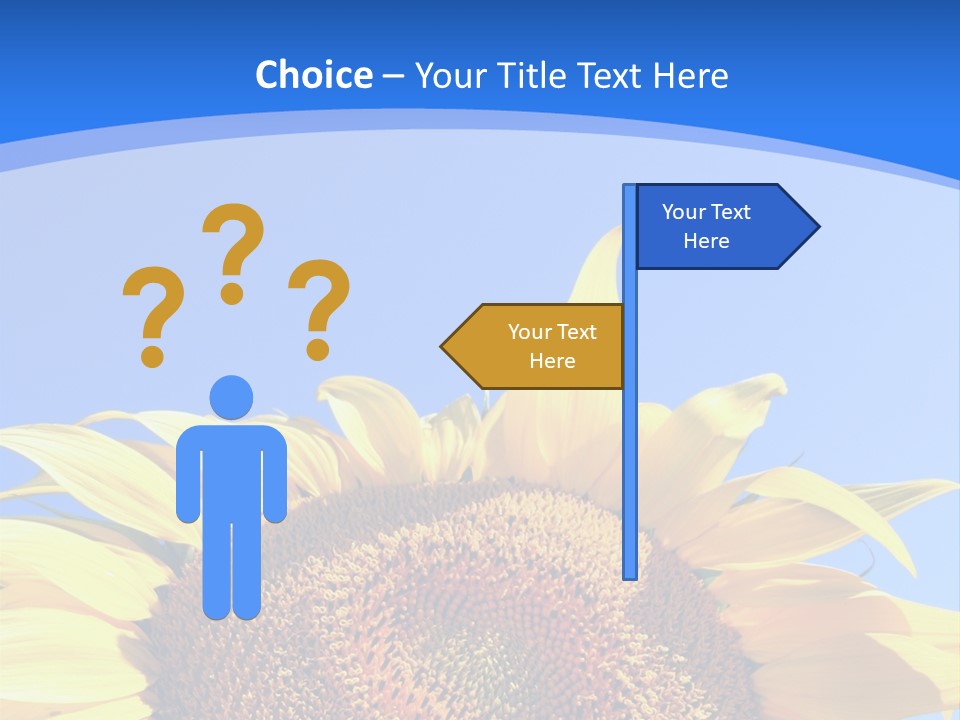 Choice – Your Title Text Here

? ? ?

Your Text Here

Your Text Here